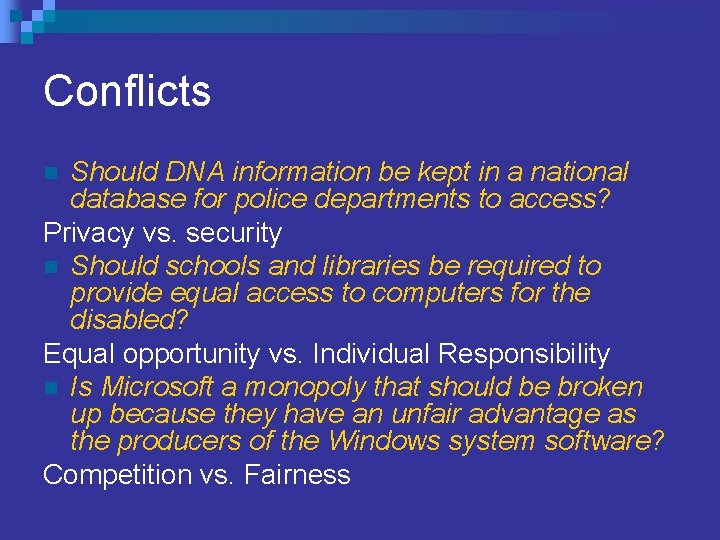 Conflicts

Should DNA information be kept in a national database for police departments to access?

Privacy vs. security

Should schools and libraries be required to provide equal access to computers for the disabled?

Equal opportunity vs. Individual Responsibility

Is Microsoft a monopoly that should be broken up because they have an unfair advantage as the producers of the Windows system software?

Competition vs. Fairness